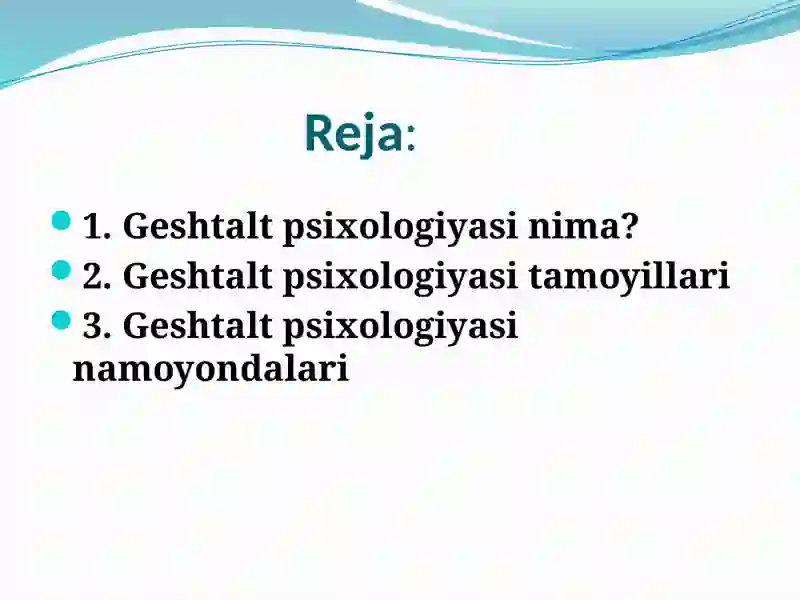 Reja:

1. Geshtalt psixologiyasi nima?
2. Geshtalt psixologiyasi tamoyillari
3. Geshtalt psixologiyasi namoyondalari